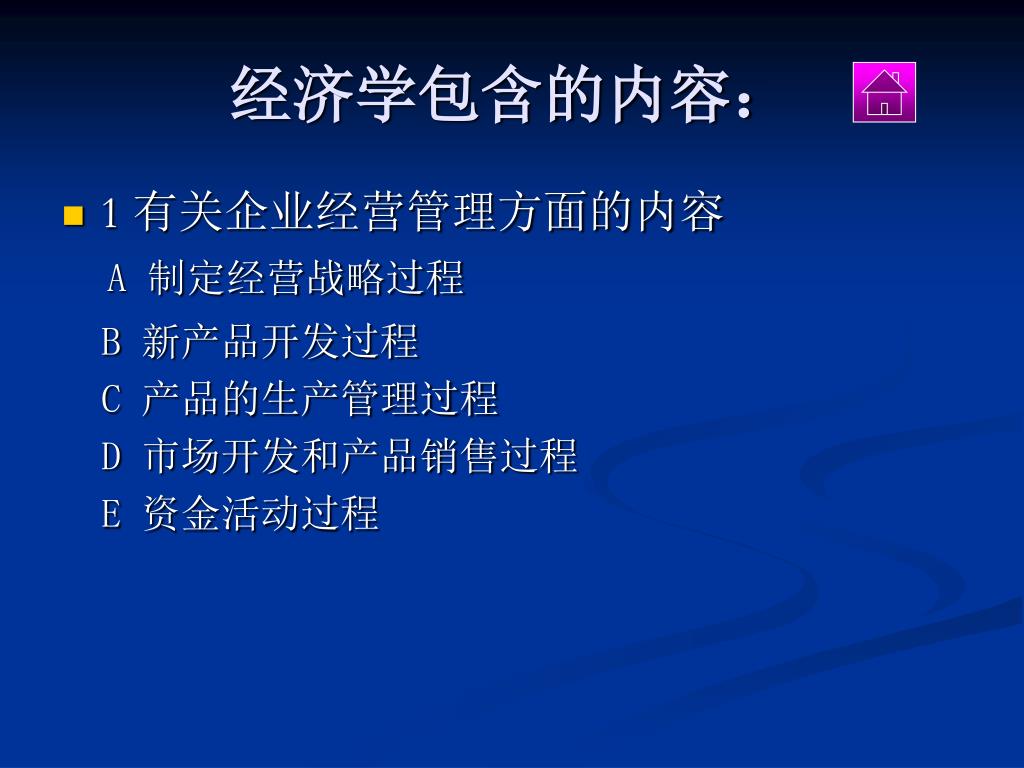 经济学包含的内容：

1 有关企业经营管理方面的内容

A 制定经营战略过程

B 新产品开发过程

C 产品的生产管理过程

D 市场开发和产品销售过程

E 资金活动过程